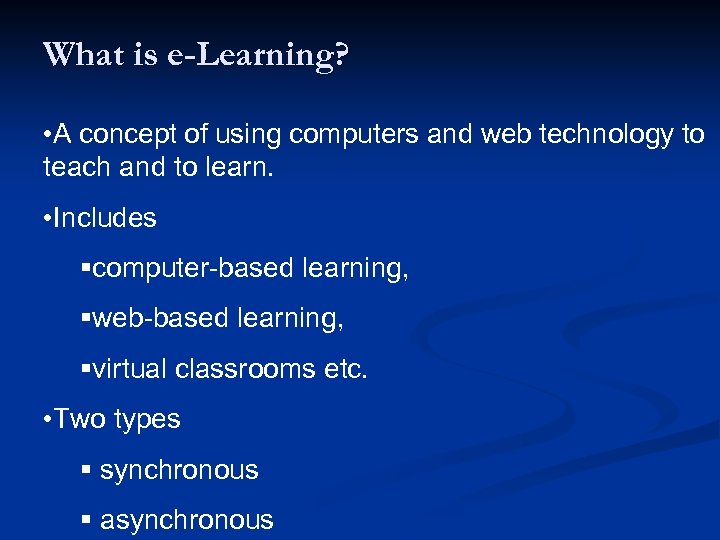 What is e-Learning?

•A concept of using computers and web technology to teach and to learn.

•Includes

▪computer-based learning,

▪web-based learning,

▪virtual classrooms etc.

•Two types

▪ synchronous

▪ asynchronous